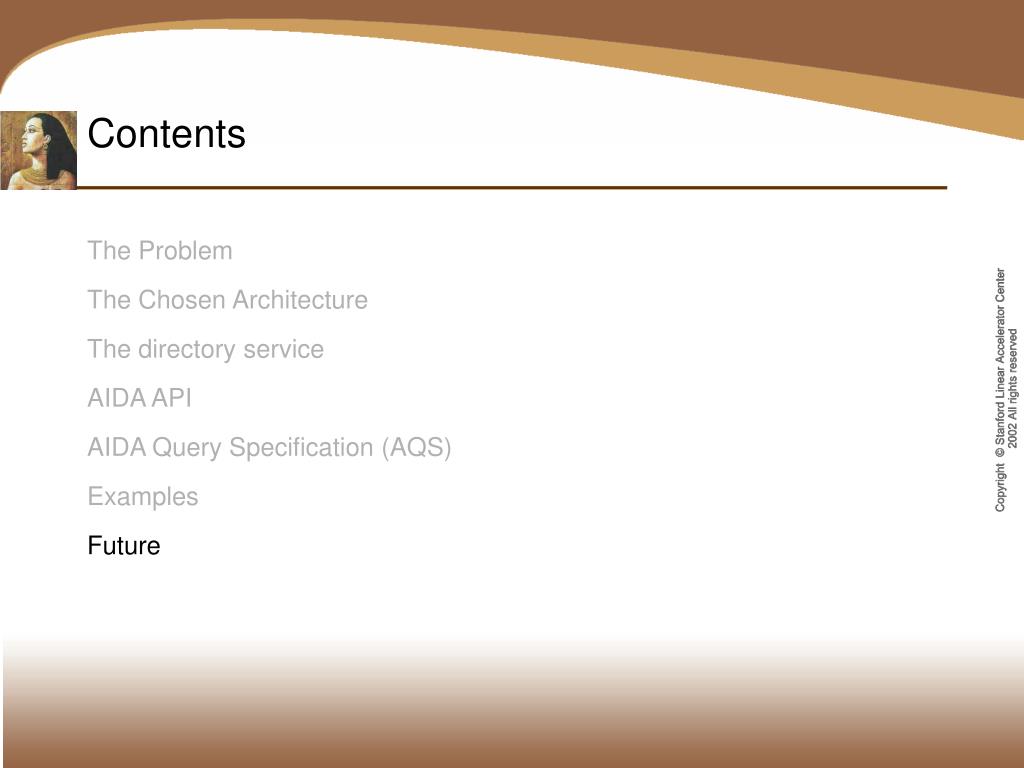 Contents

The Problem

The Chosen Architecture

The directory service

AIDA API

AIDA Query Specification (AQS)

Examples

Future

Copyright © Stanford Linear Accelerator Center 2002 All rights reserved